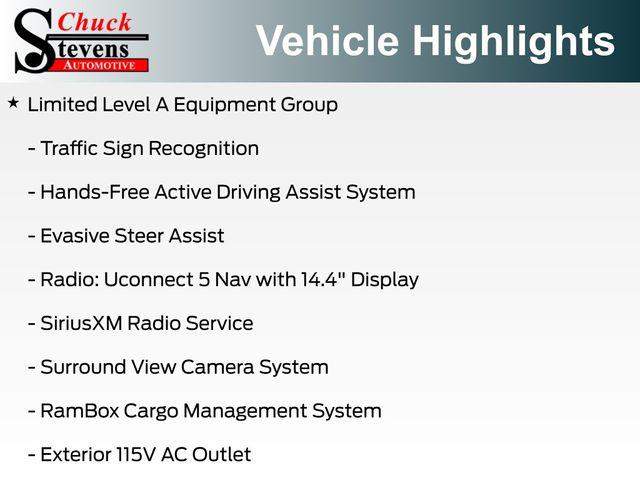 Chuck Stevens AUTOMOTIVE

Vehicle Highlights

★ Limited Level A Equipment Group

- Traffic Sign Recognition

- Hands-Free Active Driving Assist System

- Evasive Steer Assist

- Radio: Uconnect 5 Nav with 14.4" Display

- SiriusXM Radio Service

- Surround View Camera System

- RamBox Cargo Management System

- Exterior 115V AC Outlet